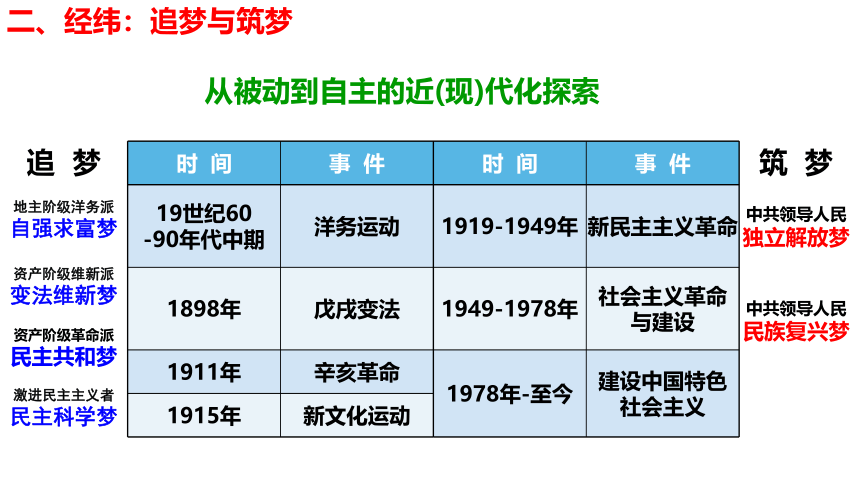 二、经纬：追梦与筑梦

从被动到自主的近(现)代化探索

追 梦

地主阶级洋务派
自强求富梦

资产阶级维新派
变法维新梦

资产阶级革命派
民主共和梦

激进民主主义者
民主科学梦

| 时 间 | 事 件 | 时 间 | 事 件 |
|---|---|---|---|
| 19世纪60-90年代中期 | 洋务运动 | 1919-1949年 | 新民主主义革命 |
| 1898年 | 戊戌变法 | 1949-1978年 | 社会主义革命与建设 |
| 1911年 | 辛亥革命 | 1978年-至今 | 建设中国特色社会主义 |
| 1915年 | 新文化运动 | | |

筑 梦

中共领导人民
独立解放梦

中共领导人民
民族复兴梦